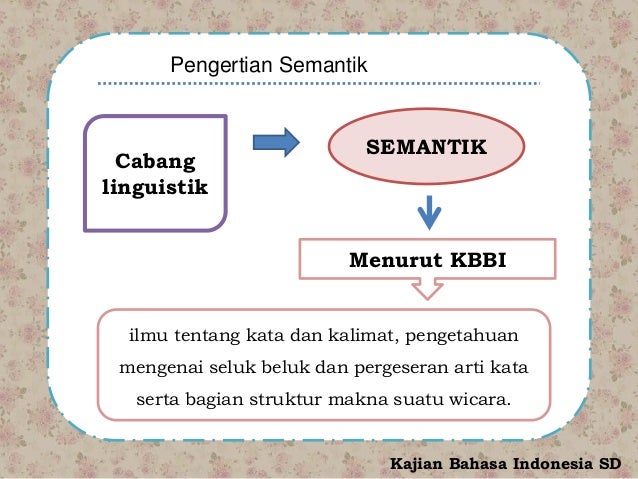 Pengertian Semantik

Cabang linguistik

SEMANTIK

Menurut KBBI

ilmu tentang kata dan kalimat, pengetahuan mengenai seluk beluk dan pergeseran arti kata serta bagian struktur makna suatu wicara.

Kajian Bahasa Indonesia SD